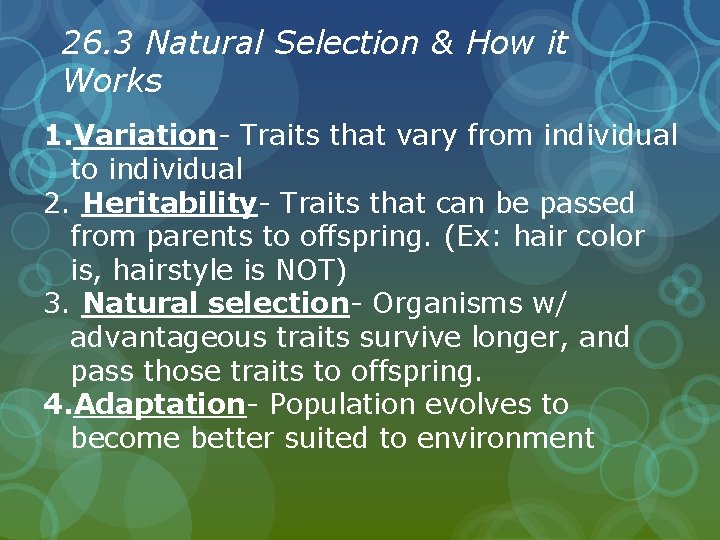 26.3 Natural Selection & How it Works

1.Variation- Traits that vary from individual to individual
2. Heritability- Traits that can be passed from parents to offspring. (Ex: hair color is, hairstyle is NOT)
3. Natural selection- Organisms w/ advantageous traits survive longer, and pass those traits to offspring.
4.Adaptation- Population evolves to become better suited to environment